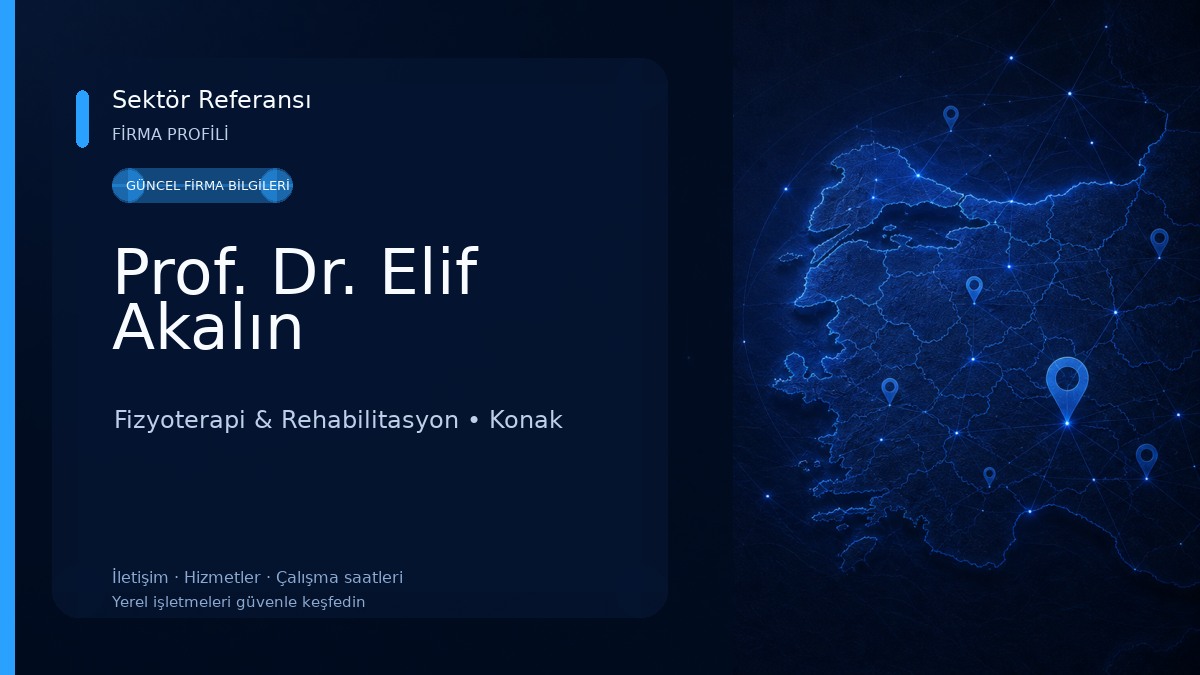 Sektör Referansı
FİRMA PROFİLİ

GÜNCEL FİRMA BİLGİLERİ

Prof. Dr. Elif Akalın

Fizyoterapi & Rehabilitasyon • Konak

İletişim · Hizmetler · Çalışma saatleri
Yerel işletmeleri güvenle keşfedin